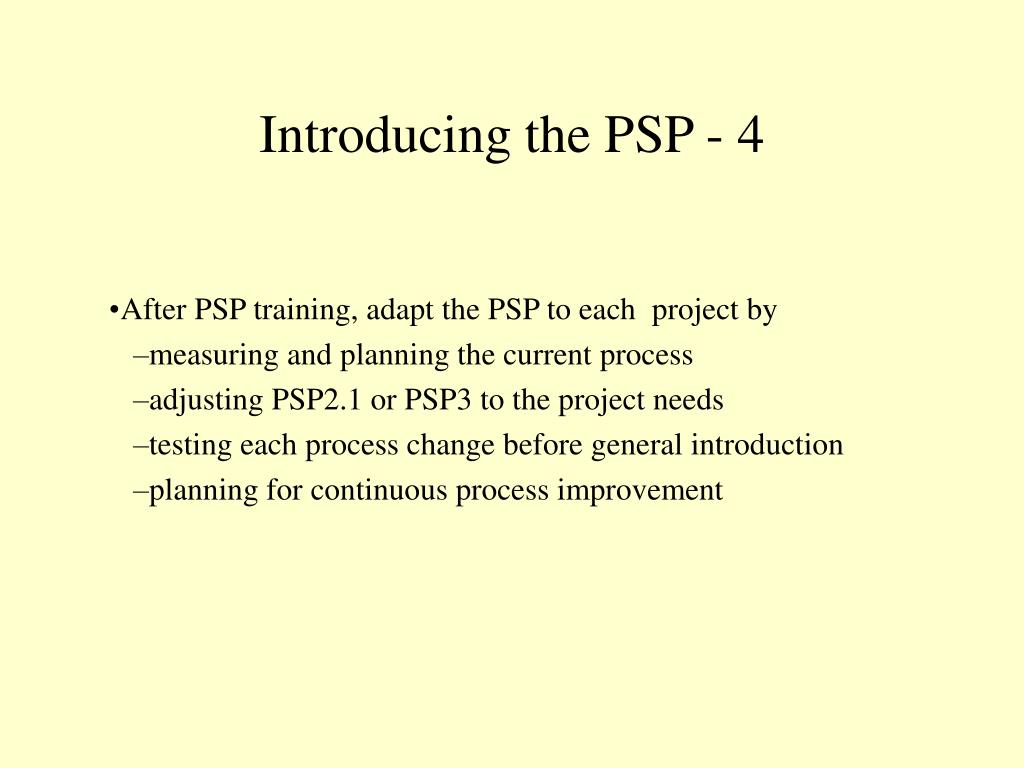 Introducing the PSP - 4

•After PSP training, adapt the PSP to each project by
–measuring and planning the current process
–adjusting PSP2.1 or PSP3 to the project needs
–testing each process change before general introduction
–planning for continuous process improvement